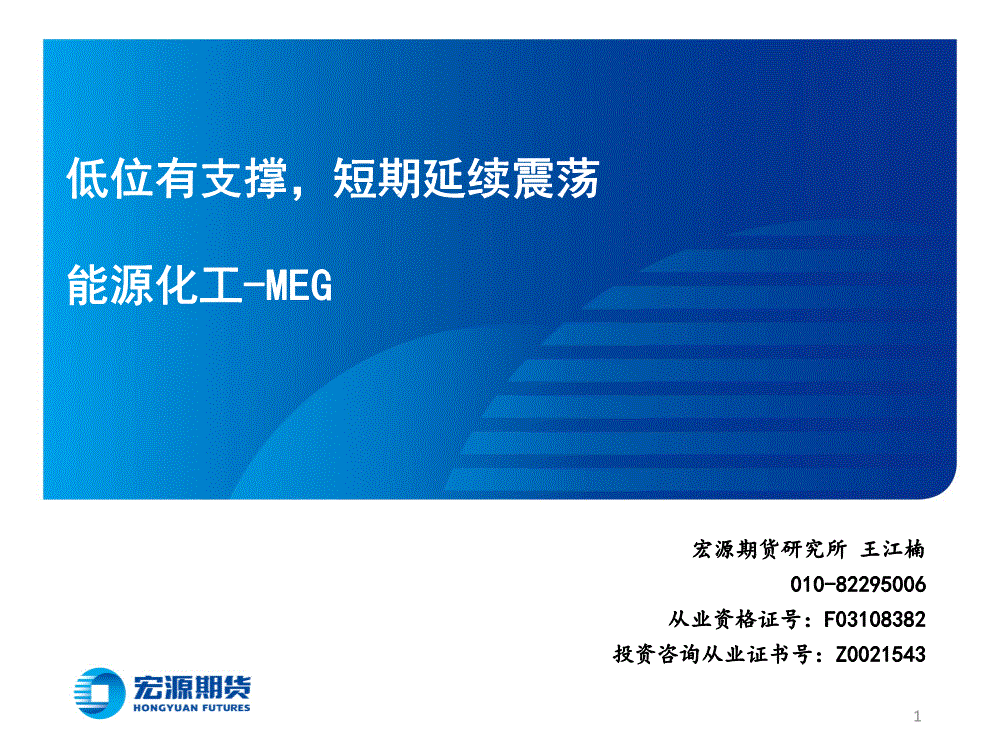 低位有支撑，短期延续震荡

能源化工-MEG

宏源期货研究所 王江楠
010-82295006
从业资格证号：F03108382
投资咨询从业证书号：Z0021543

宏源期货
HONGYUAN FUTURES

1